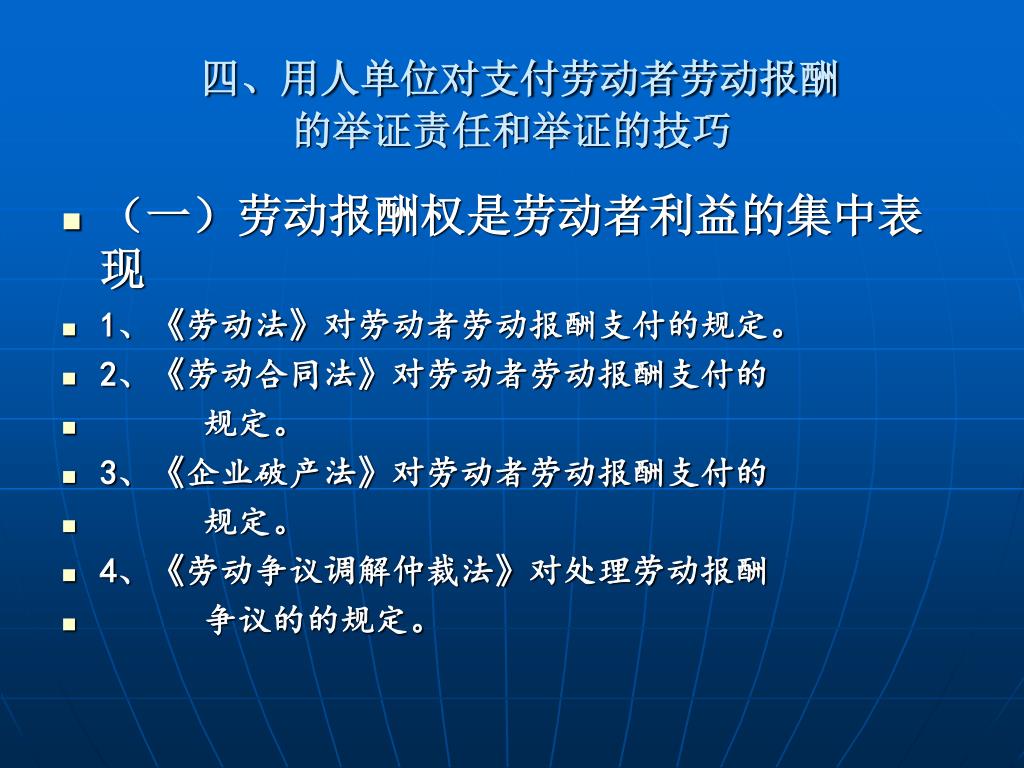 四、用人单位对支付劳动者劳动报酬的举证责任和举证的技巧

(一)劳动报酬权是劳动者利益的集中表现

1、《劳动法》对劳动者劳动报酬支付的规定。

2、《劳动合同法》对劳动者劳动报酬支付的

规定。

3、《企业破产法》对劳动者劳动报酬支付的

规定。

4、《劳动争议调解仲裁法》对处理劳动报酬

争议的的规定。